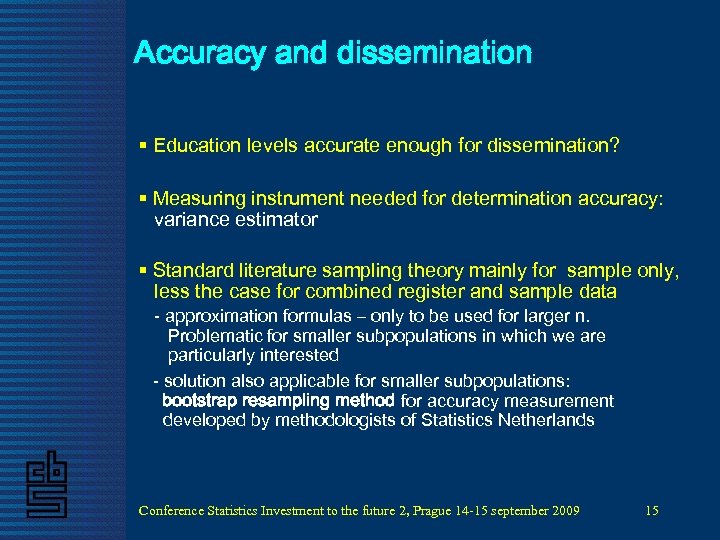 Accuracy and dissemination

▪ Education levels accurate enough for dissemination?

▪ Measuring instrument needed for determination accuracy: variance estimator

▪ Standard literature sampling theory mainly for sample only, less the case for combined register and sample data

- approximation formulas – only to be used for larger n. Problematic for smaller subpopulations in which we are particularly interested

- solution also applicable for smaller subpopulations: bootstrap resampling method for accuracy measurement developed by methodologists of Statistics Netherlands

cbs

Conference Statistics Investment to the future 2, Prague 14-15 september 2009

15